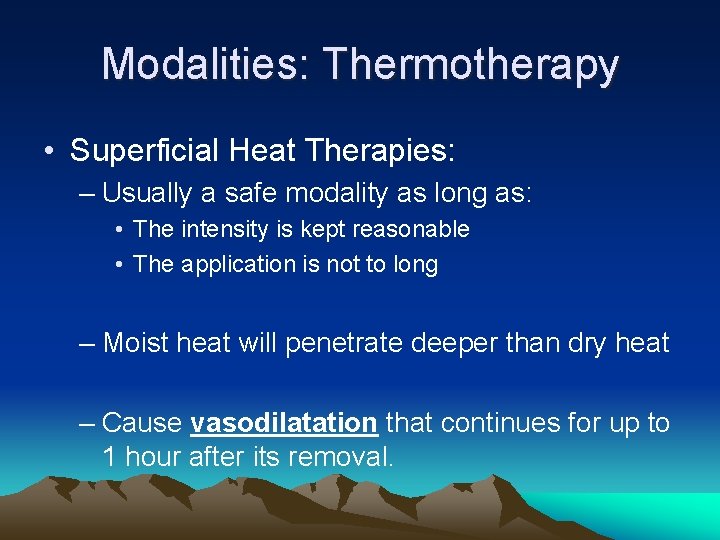 Modalities: Thermotherapy

• Superficial Heat Therapies:

– Usually a safe modality as long as:

• The intensity is kept reasonable

• The application is not to long

– Moist heat will penetrate deeper than dry heat

– Cause vasodilatation that continues for up to 1 hour after its removal.